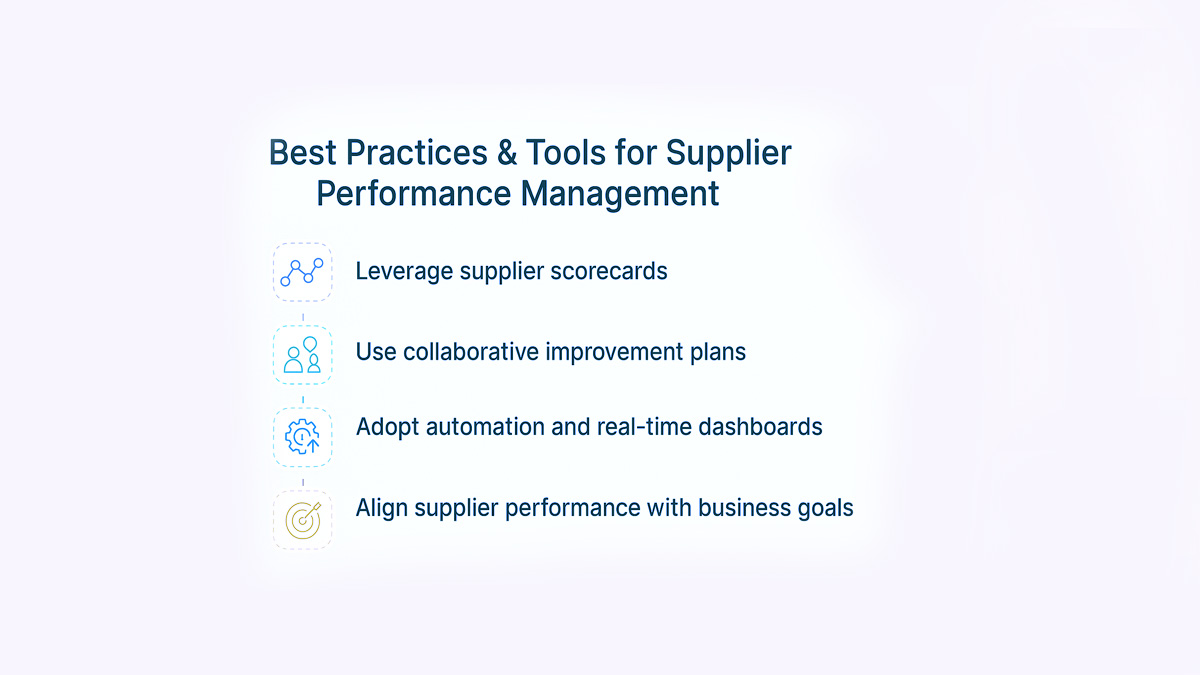 Best Practices & Tools for Supplier Performance Management

Leverage supplier scorecards

Use collaborative improvement plans

Adopt automation and real-time dashboards

Align supplier performance with business goals